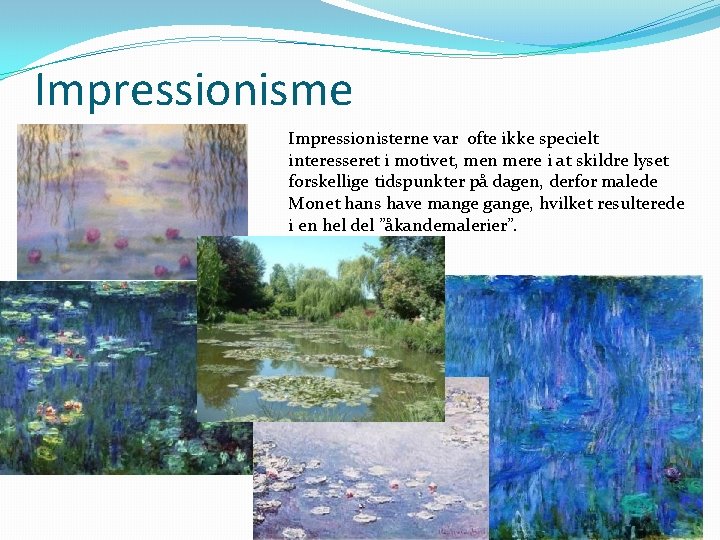 Impressionisme

Impressionisterne var ofte ikke specielt interesseret i motivet, men mere i at skildre lyset forskellige tidspunkter på dagen, derfor malede Monet hans have mange gange, hvilket resulterede i en hel del "åkandemalerier".